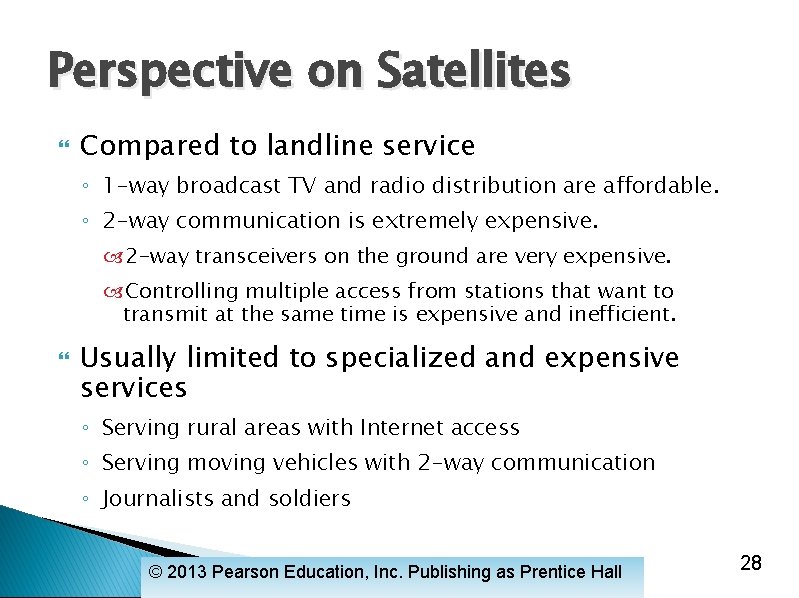 Perspective on Satellites

Compared to landline service

◦ 1-way broadcast TV and radio distribution are affordable.

◦ 2-way communication is extremely expensive.

2-way transceivers on the ground are very expensive.

Controlling multiple access from stations that want to transmit at the same time is expensive and inefficient.

Usually limited to specialized and expensive services

◦ Serving rural areas with Internet access

◦ Serving moving vehicles with 2-way communication

◦ Journalists and soldiers

© 2013 Pearson Education, Inc. Publishing as Prentice Hall

28